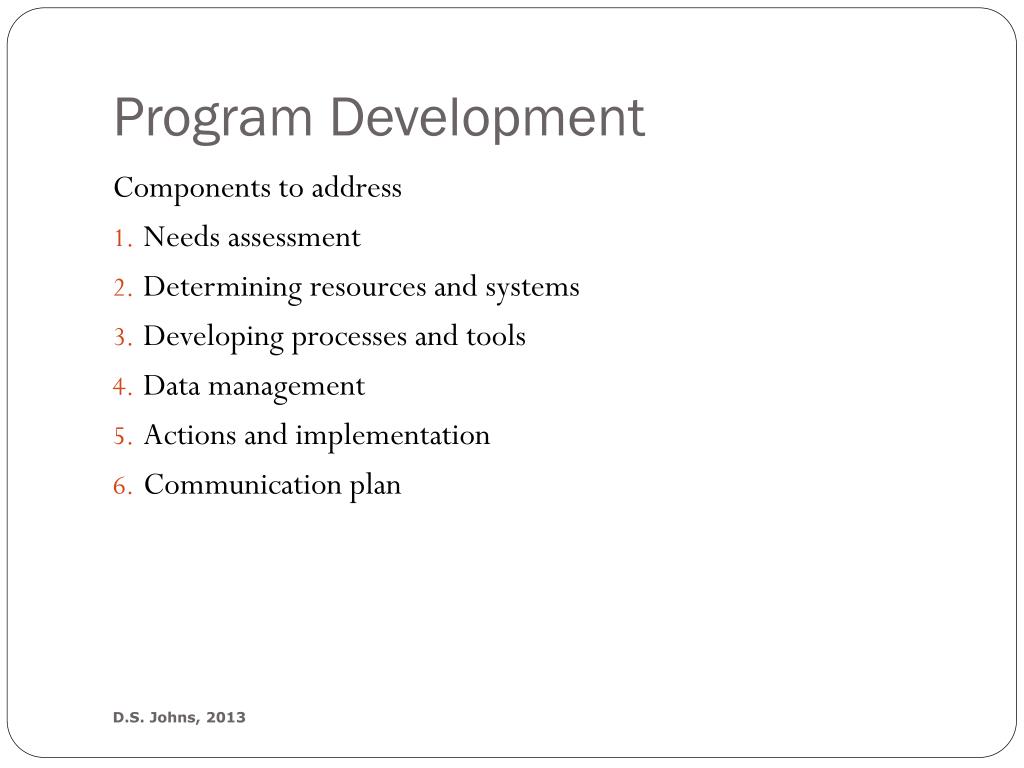 Program Development

Components to address

1. Needs assessment
2. Determining resources and systems
3. Developing processes and tools
4. Data management
5. Actions and implementation
6. Communication plan

D.S. Johns, 2013